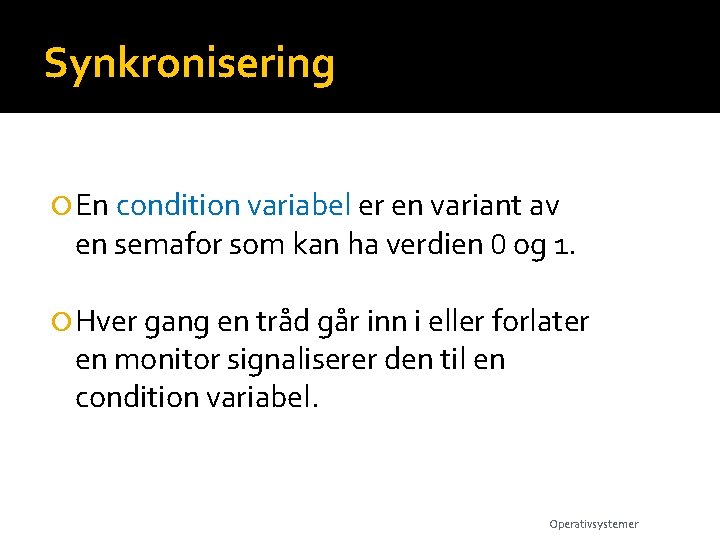 Synkronisering

En condition variabel er en variant av en semafor som kan ha verdien 0 og 1.

Hver gang en tråd går inn i eller forlater en monitor signaliserer den til en condition variabel.

Operativsystemer